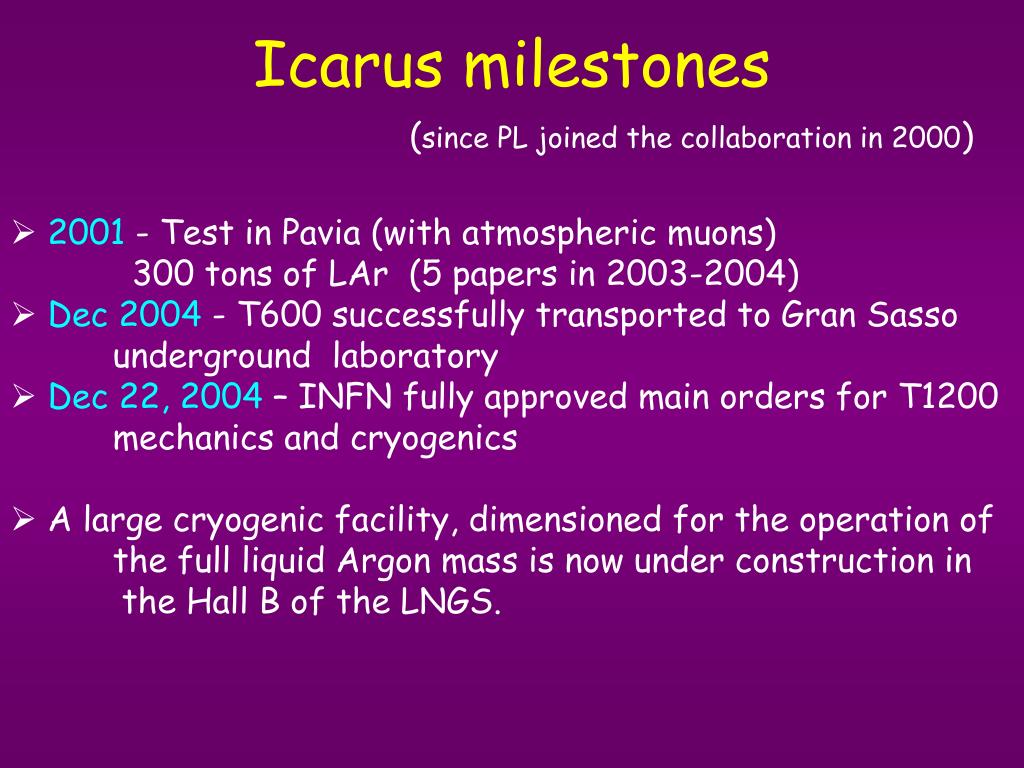 Icarus milestones

(since PL joined the collaboration in 2000)

➢ 2001 - Test in Pavia (with atmospheric muons)
300 tons of LAr (5 papers in 2003-2004)

➢ Dec 2004 - T600 successfully transported to Gran Sasso underground laboratory

➢ Dec 22, 2004 – INFN fully approved main orders for T1200 mechanics and cryogenics

➢ A large cryogenic facility, dimensioned for the operation of the full liquid Argon mass is now under construction in the Hall B of the LNGS.